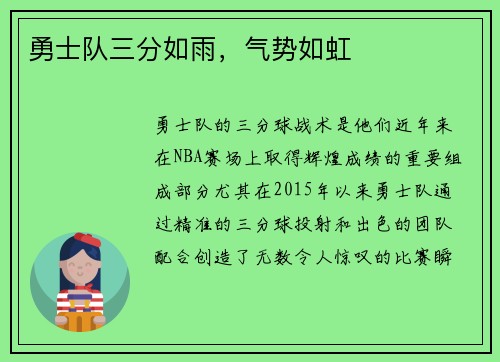 勇士队三分如雨，气势如虹

勇士队的三分球战术是他们近年来在NBA赛场上取得辉煌成绩的重要组成部分尤其在2015年以来勇士队通过精准的三分球投射和出色的团队配合创造了无数令人惊叹的比赛瞬